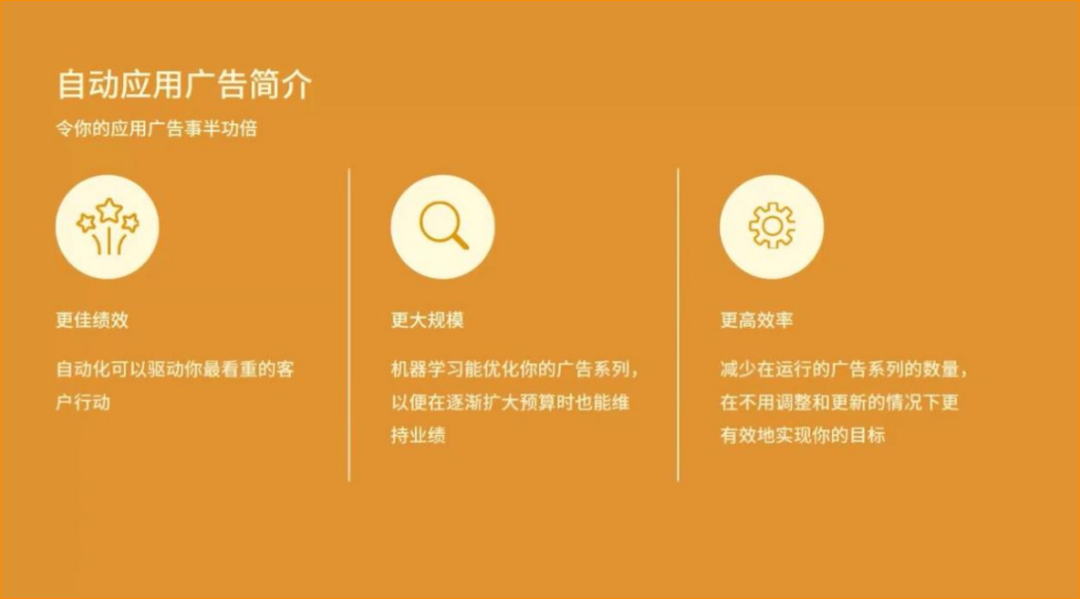 自动应用广告简介

令你的应用广告事半功倍

更佳绩效

自动化可以驱动你最看重的客户行动

更大规模

机器学习能优化你的广告系列，以便在逐渐扩大预算时也能维持业绩

更高效率

减少在运行的广告系列的数量，在不用调整和更新的情况下更有效地实现你的目标